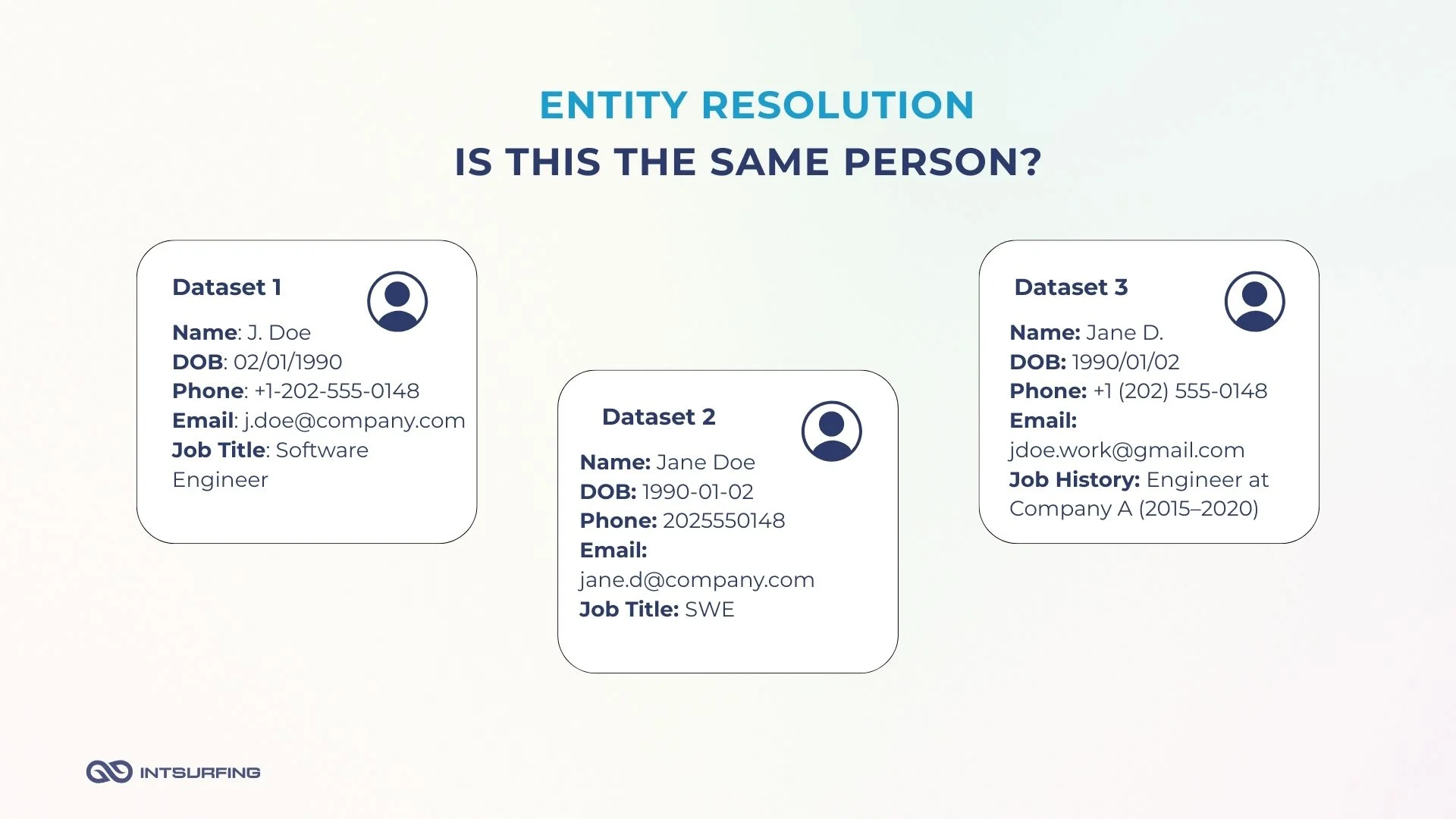 ENTITY RESOLUTION
IS THIS THE SAME PERSON?

Dataset 1
Name: J. Doe
DOB: 02/01/1990
Phone: +1-202-555-0148
Email: j.doe@company.com
Job Title: Software Engineer

Dataset 2
Name: Jane Doe
DOB: 1990-01-02
Phone: 2025550148
Email: jane.d@company.com
Job Title: SWE

Dataset 3
Name: Jane D.
DOB: 1990/01/02
Phone: +1 (202) 555-0148
Email: jdoe.work@gmail.com
Job History: Engineer at Company A (2015–2020)

INTSURFING